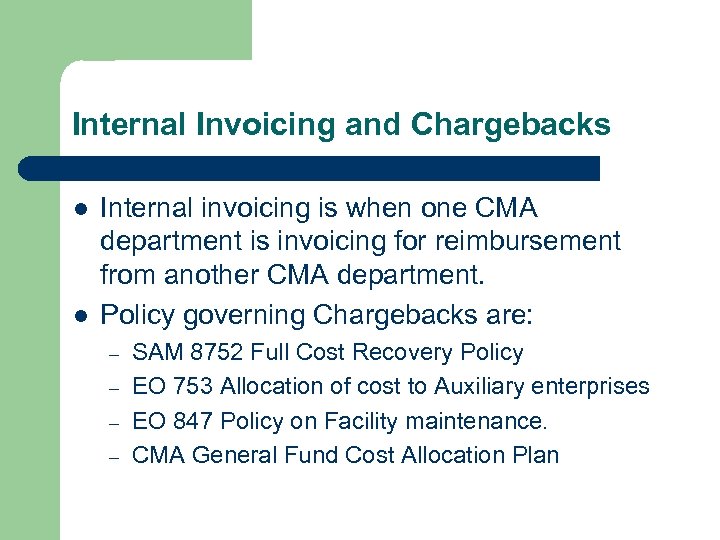 Internal Invoicing and Chargebacks

- Internal invoicing is when one CMA department is invoicing for reimbursement from another CMA department.
- Policy governing Chargebacks are:
  – SAM 8752 Full Cost Recovery Policy
  – EO 753 Allocation of cost to Auxiliary enterprises
  – EO 847 Policy on Facility maintenance.
  – CMA General Fund Cost Allocation Plan